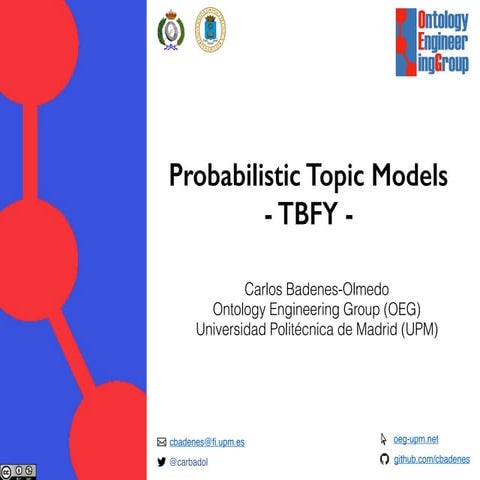 Ontology
Engineer
ingGroup

Probabilistic Topic Models
- TBFY -

Carlos Badenes-Olmedo
Ontology Engineering Group (OEG)
Universidad Politécnica de Madrid (UPM)

cbadenes@fi.upm.es
@carbadol

oeg-upm.net
github.com/cbadenes